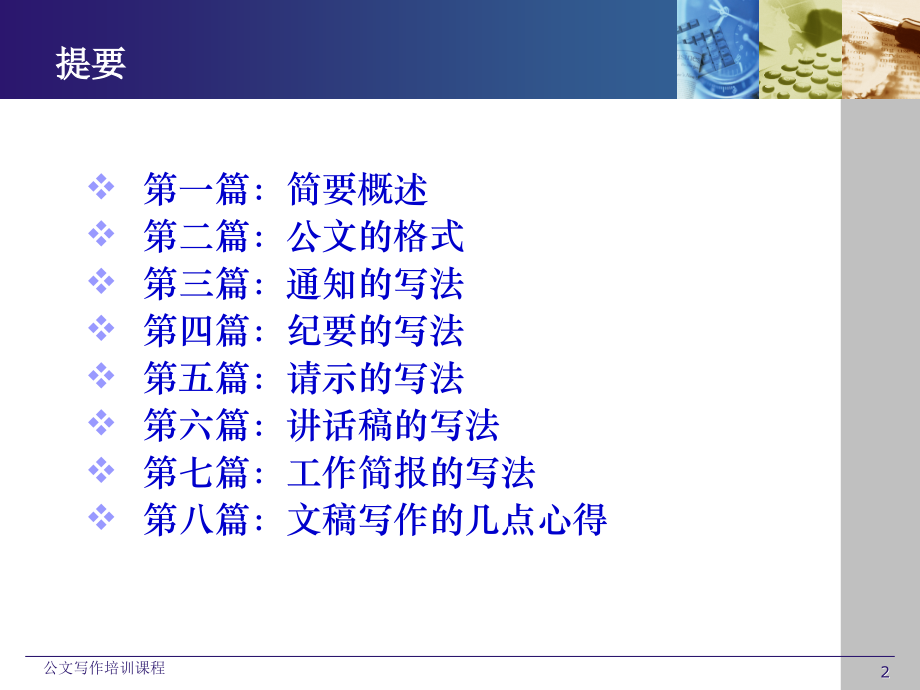 提要

❖ 第一篇：简要概述
❖ 第二篇：公文的格式
❖ 第三篇：通知的写法
❖ 第四篇：纪要的写法
❖ 第五篇：请示的写法
❖ 第六篇：讲话稿的写法
❖ 第七篇：工作简报的写法
❖ 第八篇：文稿写作的几点心得

公文写作培训课程

2